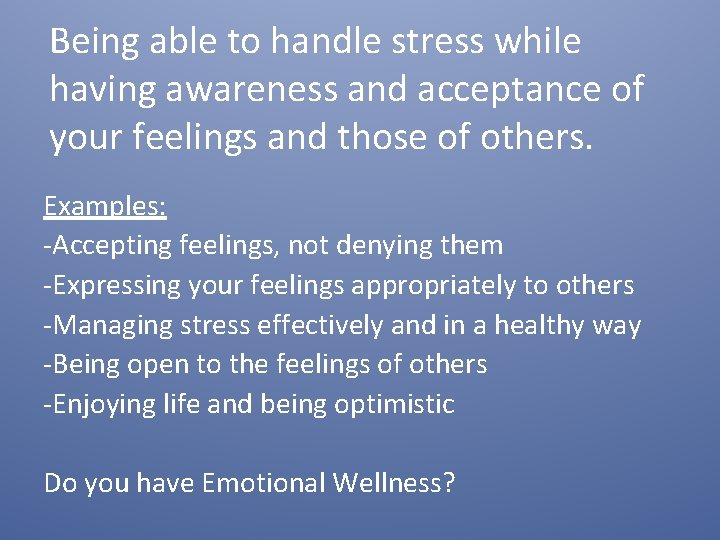 Being able to handle stress while having awareness and acceptance of your feelings and those of others.

Examples:
-Accepting feelings, not denying them
-Expressing your feelings appropriately to others
-Managing stress effectively and in a healthy way
-Being open to the feelings of others
-Enjoying life and being optimistic

Do you have Emotional Wellness?